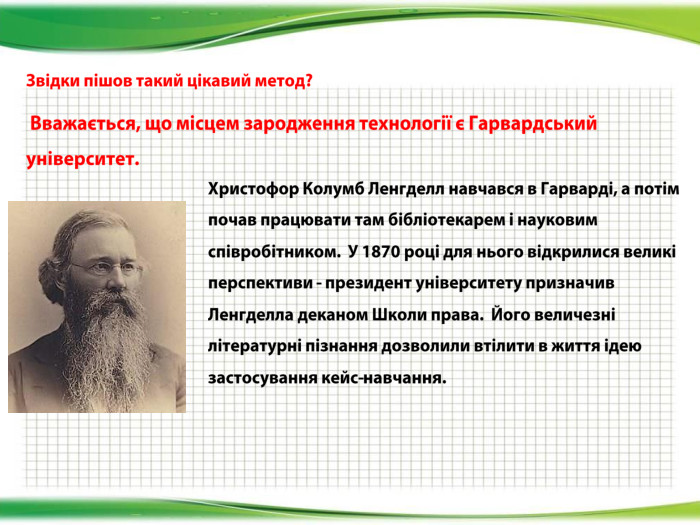 Звідки пішов такий цікавий метод?

Вважається, що місцем зародження технології є Гарвардський університет.

Христофор Колумб Ленгделл навчався в Гарварді, а потім почав працювати там бібліотекарем і науковим співробітником. У 1870 році для нього відкрилися великі перспективи - президент університету призначив Ленгделла деканом Школи права. Його величезні літературні пізнання дозволили втілити в життя ідею застосування кейс-навчання.